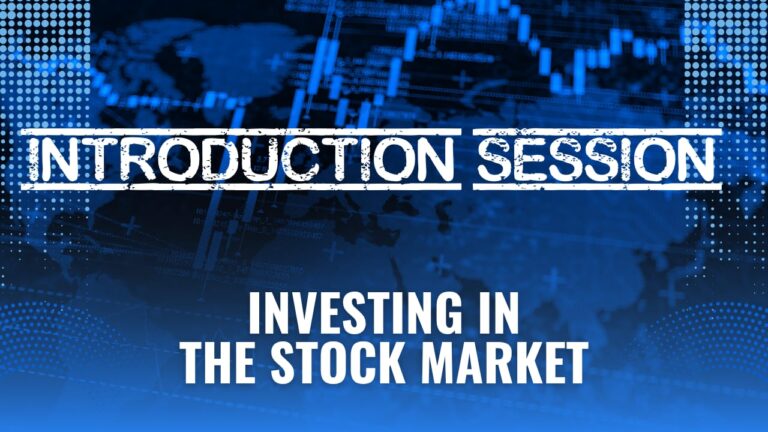 INTRODUCTION SESSION

INVESTING IN THE STOCK MARKET